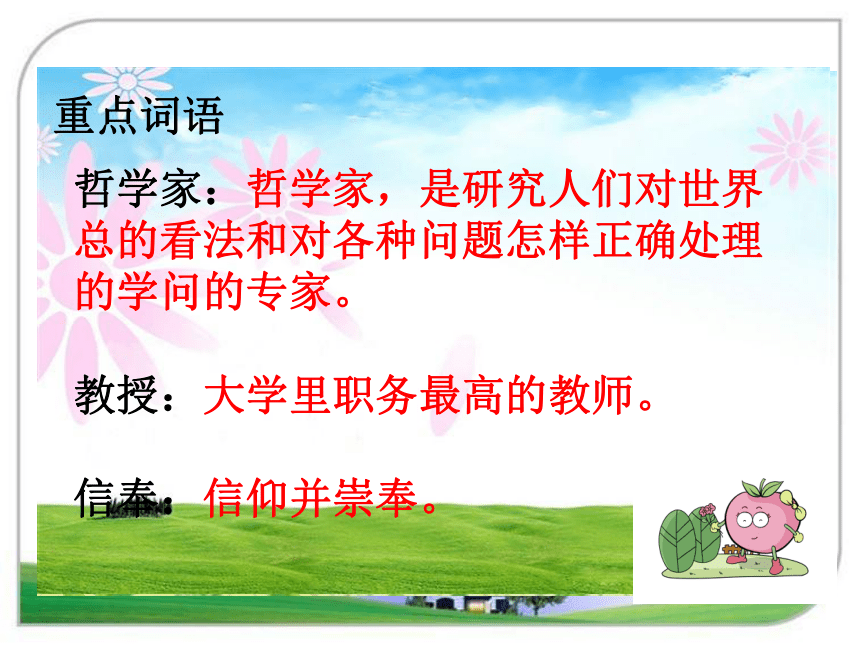 重点词语

哲学家：哲学家，是研究人们对世界总的看法和对各种问题怎样正确处理的学问的专家。

教授：大学里职务最高的教师。

信奉：信仰并崇奉。